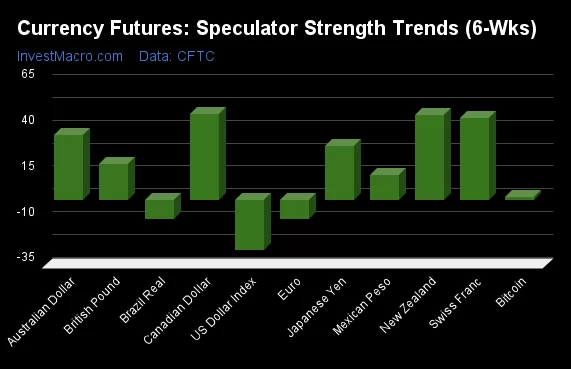 Currency Futures: Speculator Strength Trends (6-Wks)
InvestMacro.com Data: CFTC

65
40
15
-10
-35

Australian Dollar
British Pound
Brazil Real
Canadian Dollar
US Dollar Index
Euro
Japanese Yen
Mexican Peso
New Zealand
Swiss Franc
Bitcoin